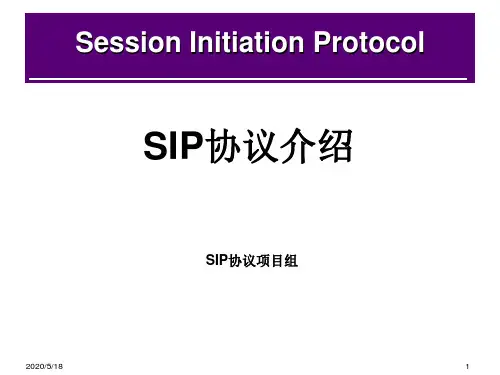 Session Initiation Protocol

SIP协议介绍

SIP协议项目组

2020/5/18

1